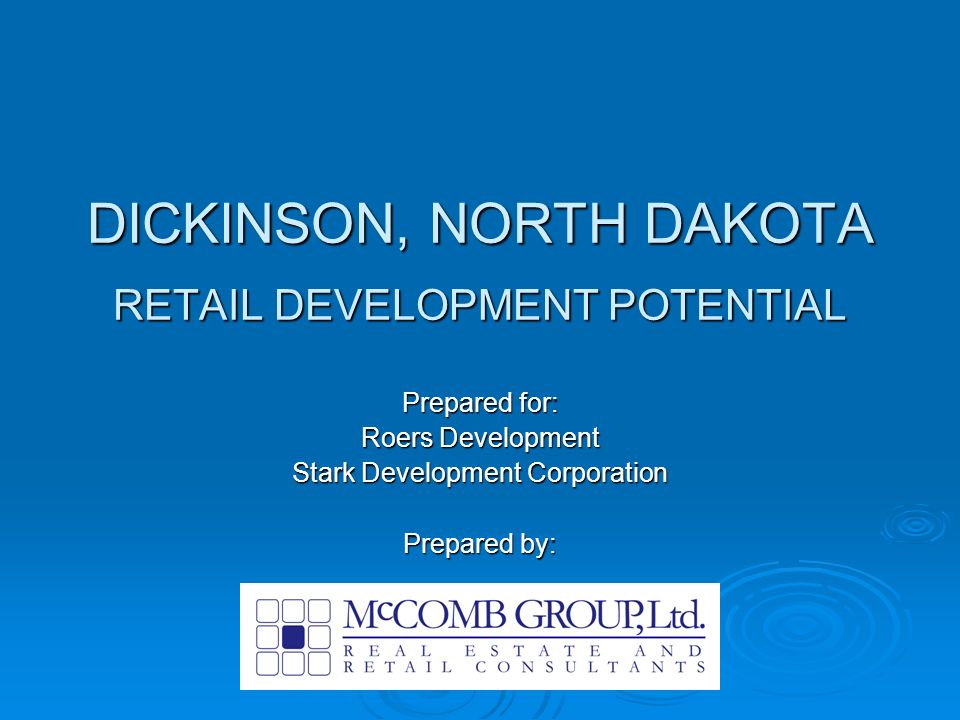 DICKINSON, NORTH DAKOTA

RETAIL DEVELOPMENT POTENTIAL

Prepared for:
Roers Development
Stark Development Corporation

Prepared by:

McCOMB GROUP, Ltd.
REAL ESTATE AND
RETAIL CONSULTANTS